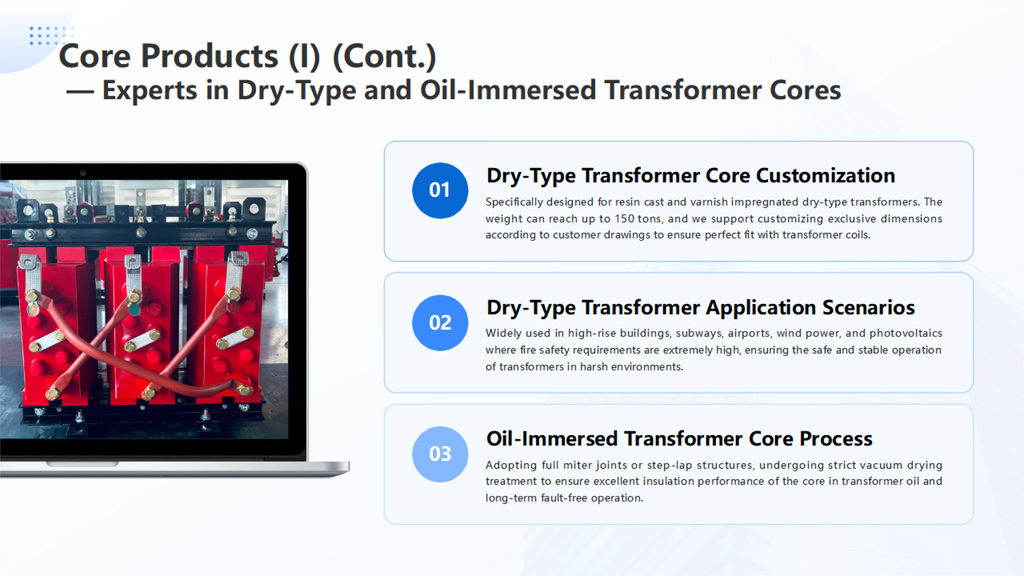 Core Products (I) (Cont.)
— Experts in Dry-Type and Oil-Immersed Transformer Cores

01
Dry-Type Transformer Core Customization
Specifically designed for resin cast and varnish impregnated dry-type transformers. The weight can reach up to 150 tons, and we support customizing exclusive dimensions according to customer drawings to ensure perfect fit with transformer coils.

02
Dry-Type Transformer Application Scenarios
Widely used in high-rise buildings, subways, airports, wind power, and photovoltaics where fire safety requirements are extremely high, ensuring the safe and stable operation of transformers in harsh environments.

03
Oil-Immersed Transformer Core Process
Adopting full miter joints or step-lap structures, undergoing strict vacuum drying treatment to ensure excellent insulation performance of the core in transformer oil and long-term fault-free operation.